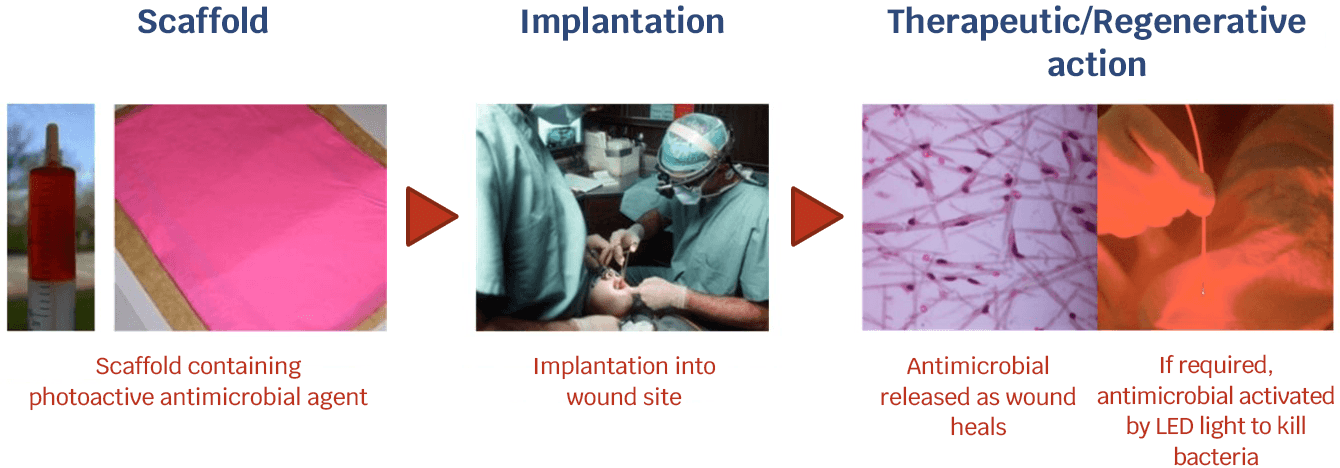 Scaffold

Scaffold containing photoactive antimicrobial agent

Implantation

Implantation into wound site

Therapeutic/Regenerative action

Antimicrobial released as wound heals

If required, antimicrobial activated by LED light to kill bacteria